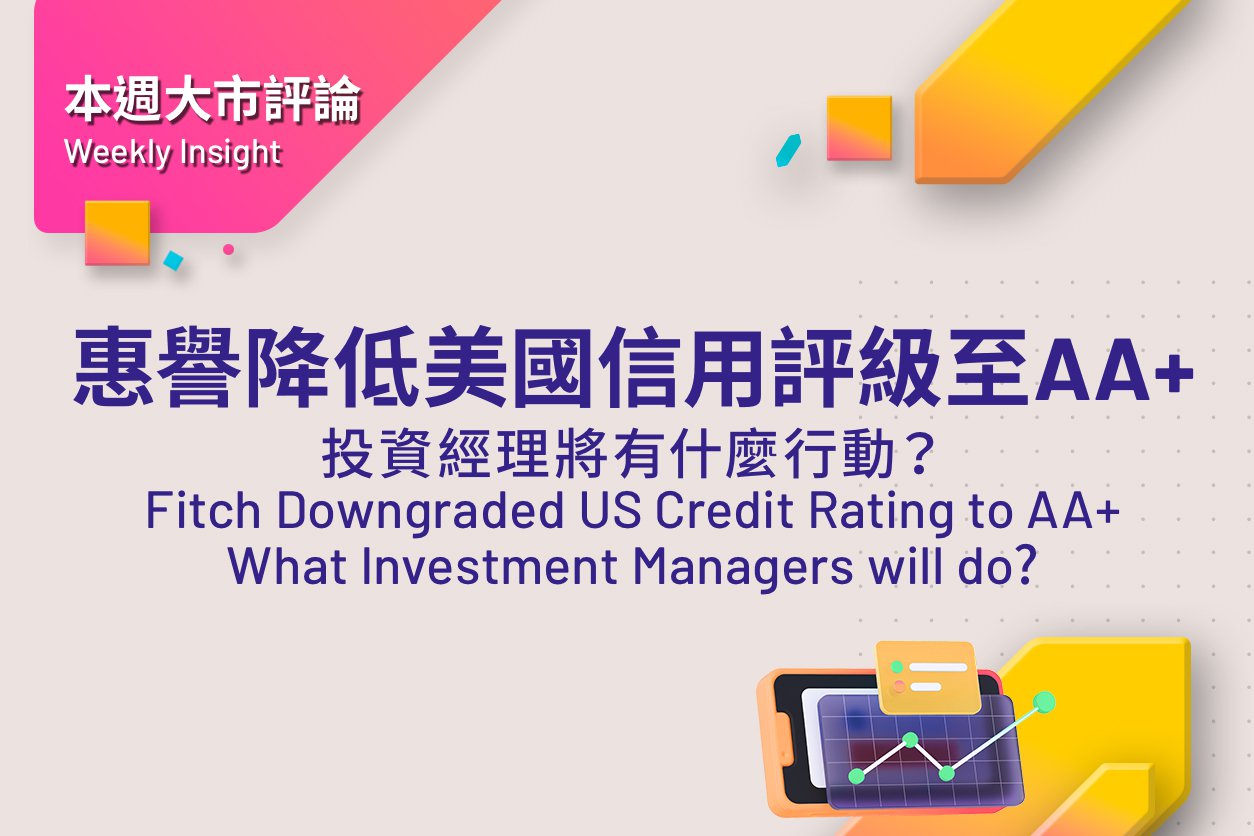 本週大市評論
Weekly Insight

惠譽降低美國信用評級至AA+
投資經理將有什麼行動？
Fitch Downgraded US Credit Rating to AA+
What Investment Managers will do?